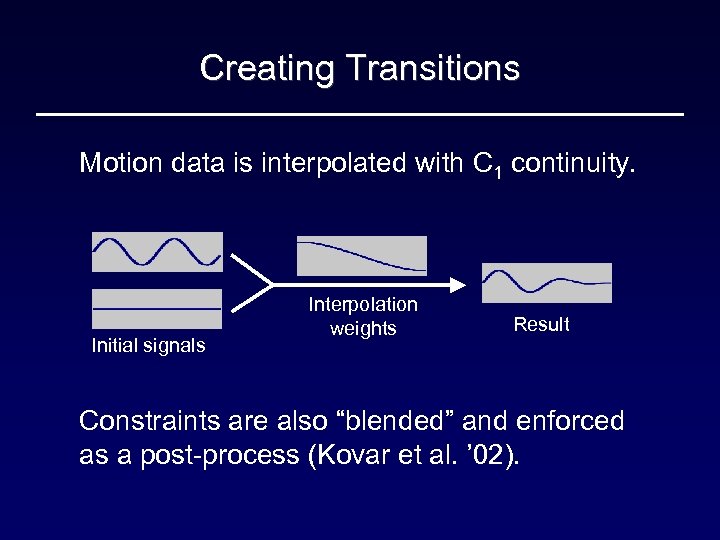 Creating Transitions

Motion data is interpolated with $C_1$ continuity.

Initial signals

Interpolation weights

Result

Constraints are also “blended” and enforced as a post-process (Kovar et al. ’02).